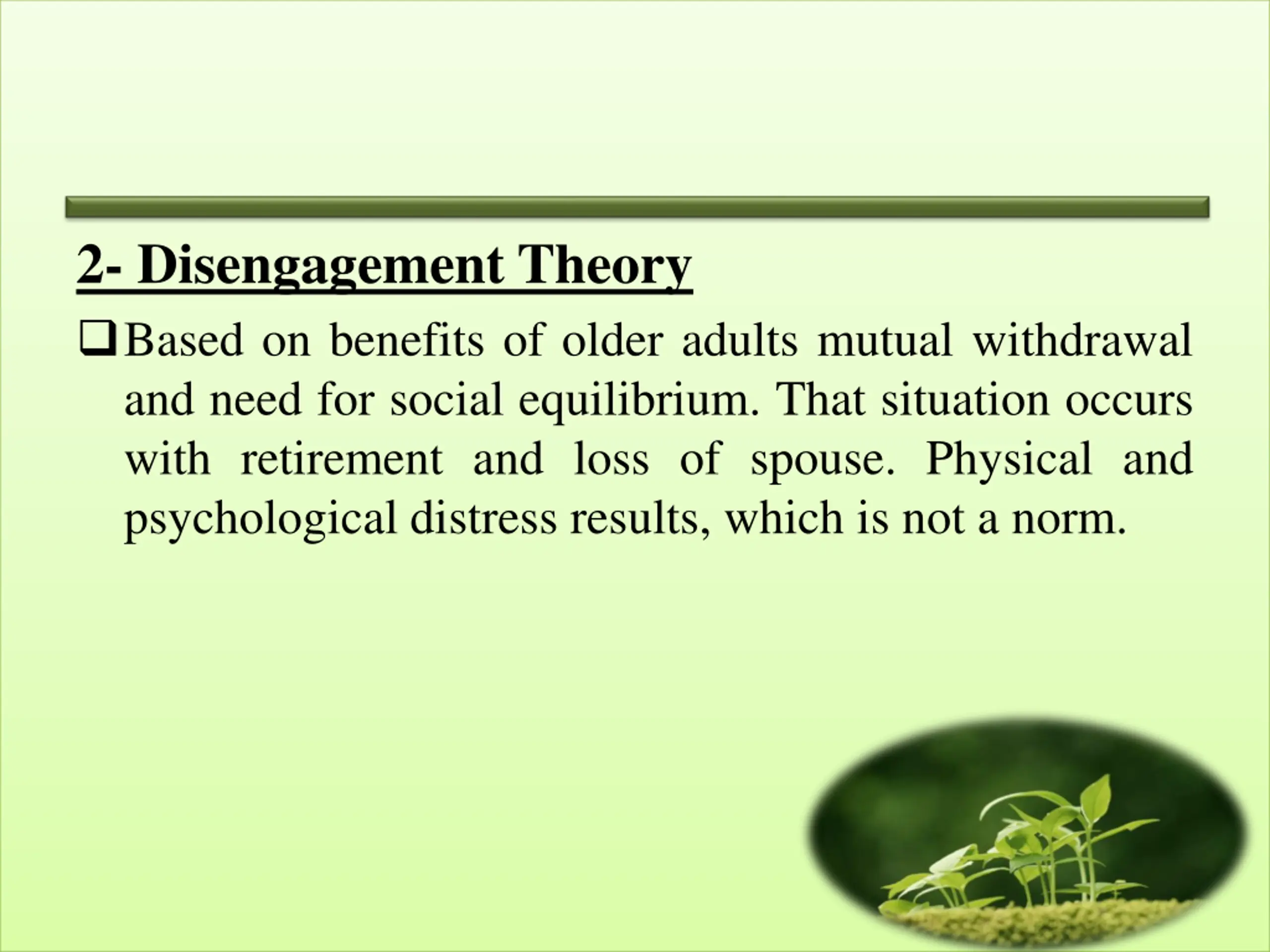 2- Disengagement Theory

❑ Based on benefits of older adults mutual withdrawal and need for social equilibrium. That situation occurs with retirement and loss of spouse. Physical and psychological distress results, which is not a norm.